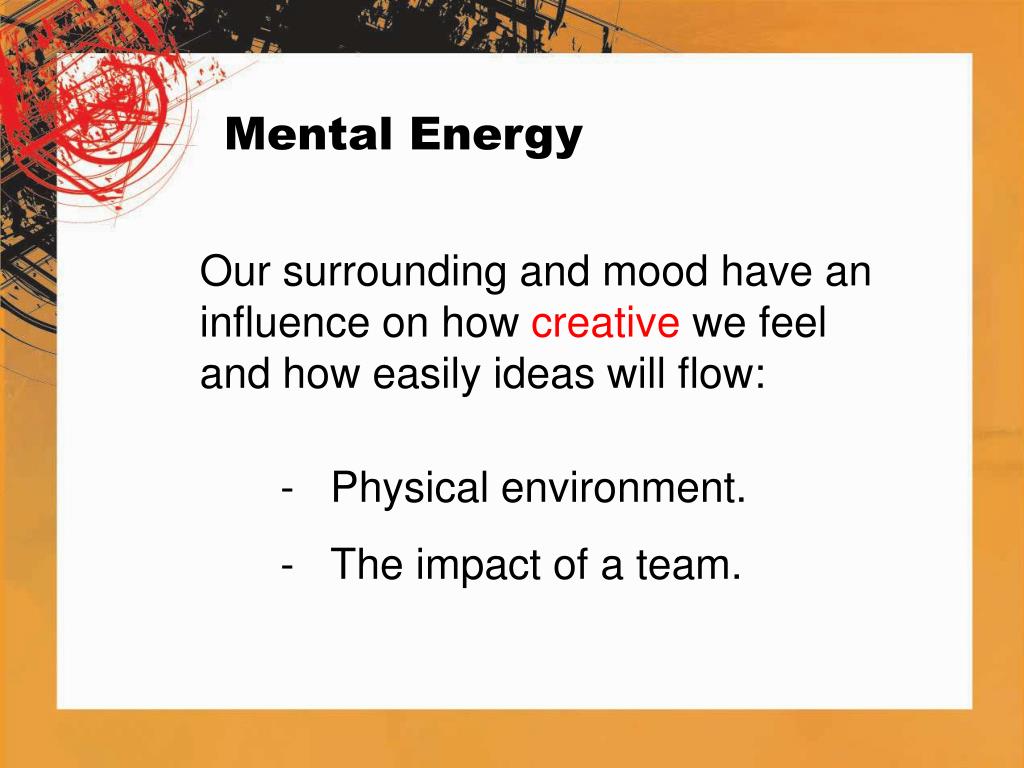 Mental Energy

Our surrounding and mood have an influence on how creative we feel and how easily ideas will flow:

- Physical environment.
- The impact of a team.